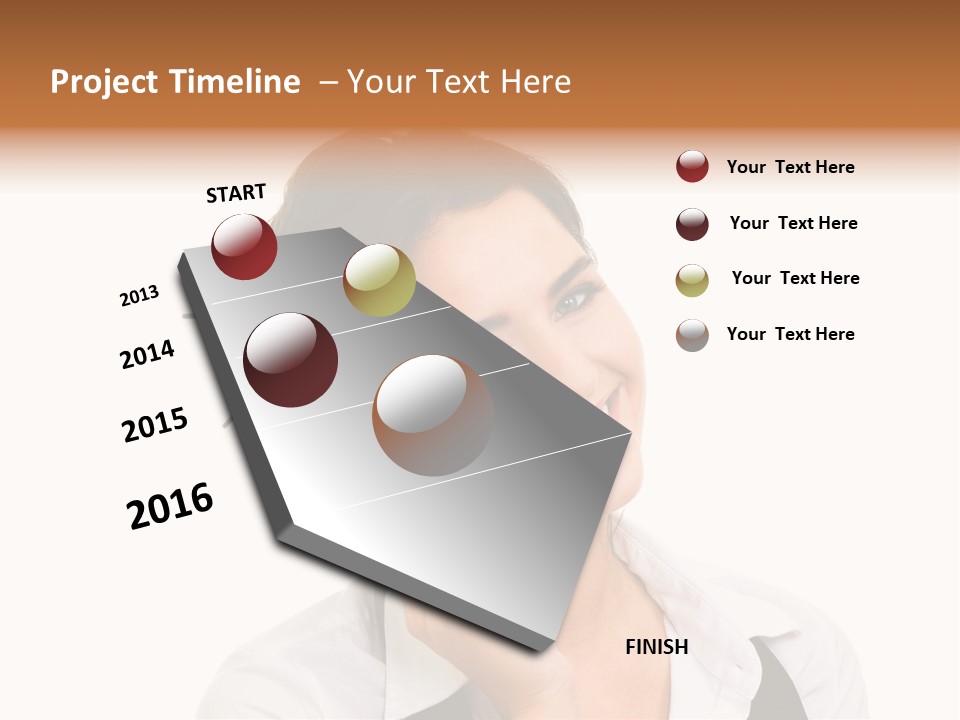 Project Timeline – Your Text Here

START

2013

2014

2015

2016

FINISH

Your Text Here

Your Text Here

Your Text Here

Your Text Here